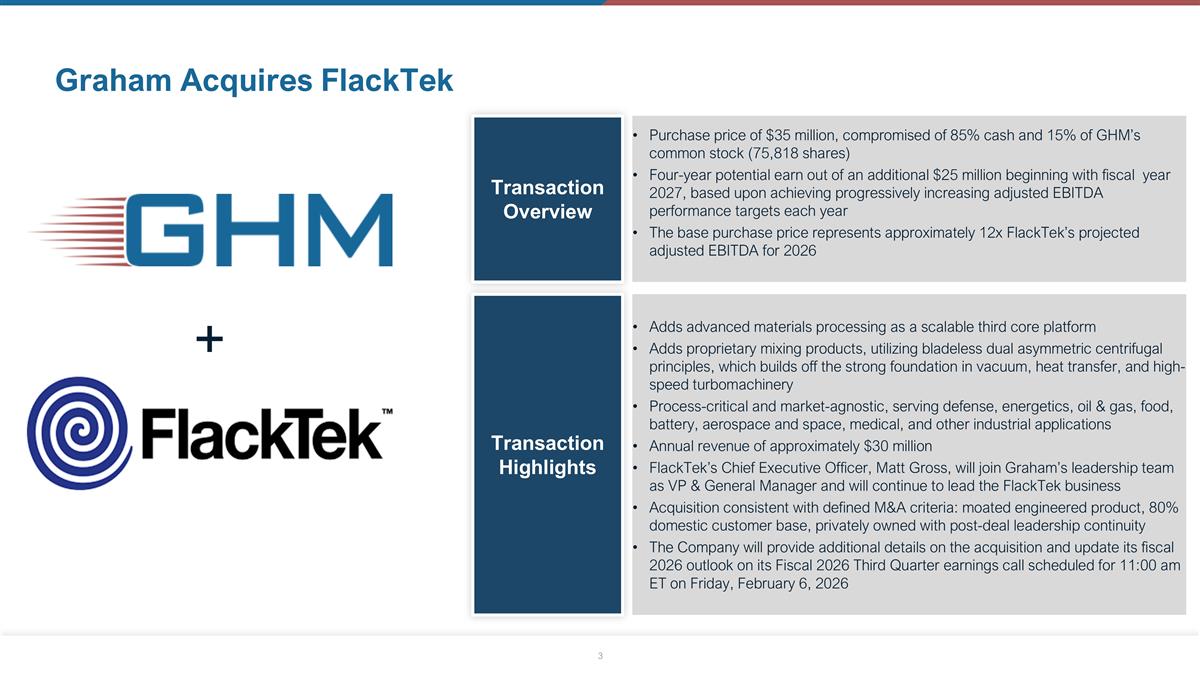 Graham Acquires FlackTek

GHM

+

FlackTek™

Transaction Overview

• Purchase price of $35 million, compromised of 85% cash and 15% of GHM's common stock (75,818 shares)
• Four-year potential earn out of an additional $25 million beginning with fiscal year 2027, based upon achieving progressively increasing adjusted EBITDA performance targets each year
• The base purchase price represents approximately 12x FlackTek's projected adjusted EBITDA for 2026

Transaction Highlights

• Adds advanced materials processing as a scalable third core platform
• Adds proprietary mixing products, utilizing bladeless dual asymmetric centrifugal principles, which builds off the strong foundation in vacuum, heat transfer, and high-speed turbomachinery
• Process-critical and market-agnostic, serving defense, energetics, oil & gas, food, battery, aerospace and space, medical, and other industrial applications
• Annual revenue of approximately $30 million
• FlackTek's Chief Executive Officer, Matt Gross, will join Graham's leadership team as VP & General Manager and will continue to lead the FlackTek business
• Acquisition consistent with defined M&A criteria: moated engineered product, 80% domestic customer base, privately owned with post-deal leadership continuity
• The Company will provide additional details on the acquisition and update its fiscal 2026 outlook on its Fiscal 2026 Third Quarter earnings call scheduled for 11:00 am ET on Friday, February 6, 2026

3